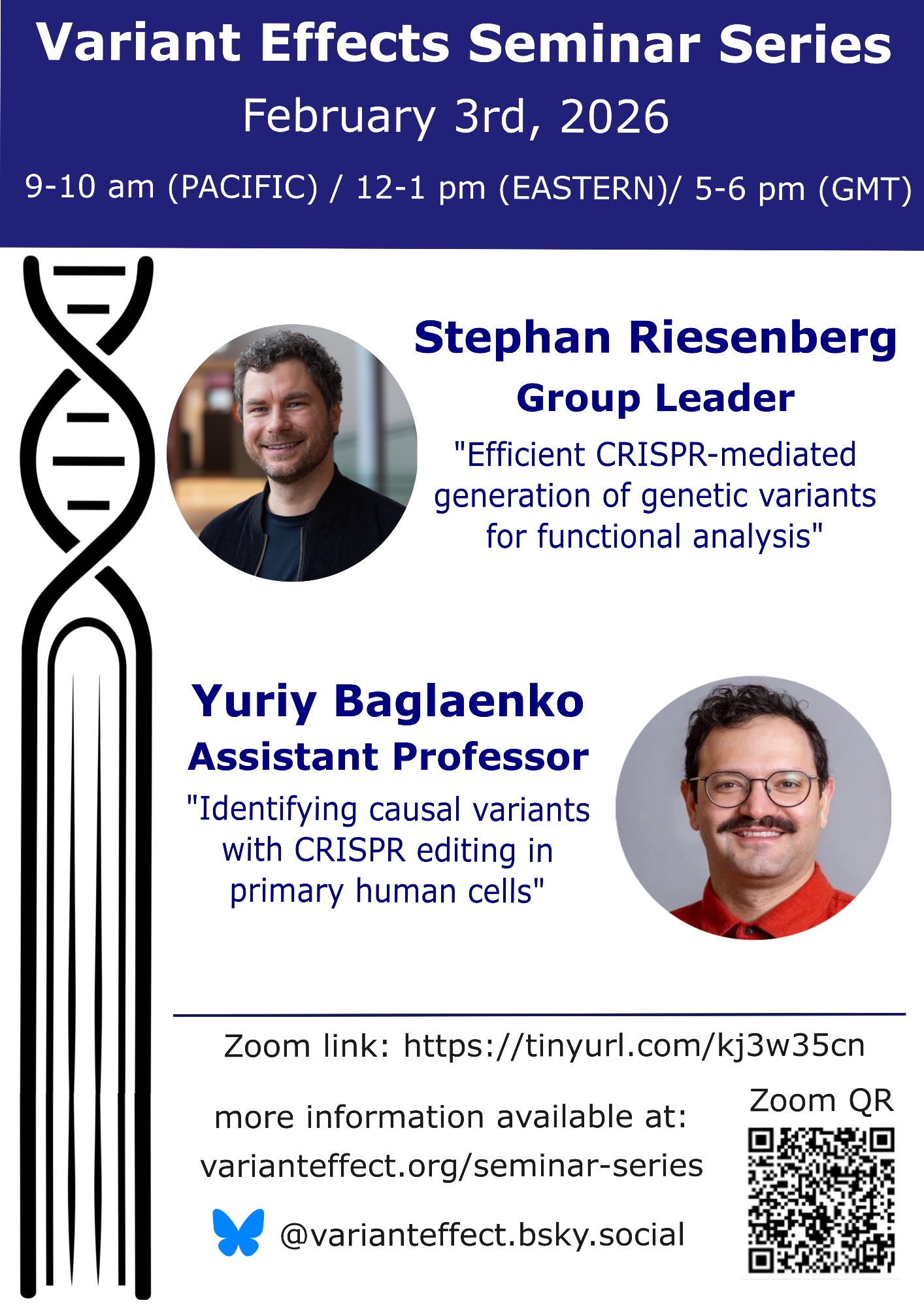 Variant Effects Seminar Series
February 3rd, 2026
9-10 am (PACIFIC) / 12-1 pm (EASTERN)/ 5-6 pm (GMT)

Stephan Riesenberg
Group Leader
"Efficient CRISPR-mediated generation of genetic variants for functional analysis"

Yuriy Baglaenko
Assistant Professor
"Identifying causal variants with CRISPR editing in primary human cells"

Zoom link: https://tinyurl.com/kj3w35cn

more information available at:
varianteffect.org/seminar-series

@varianteffect.bsky.social

Zoom QR